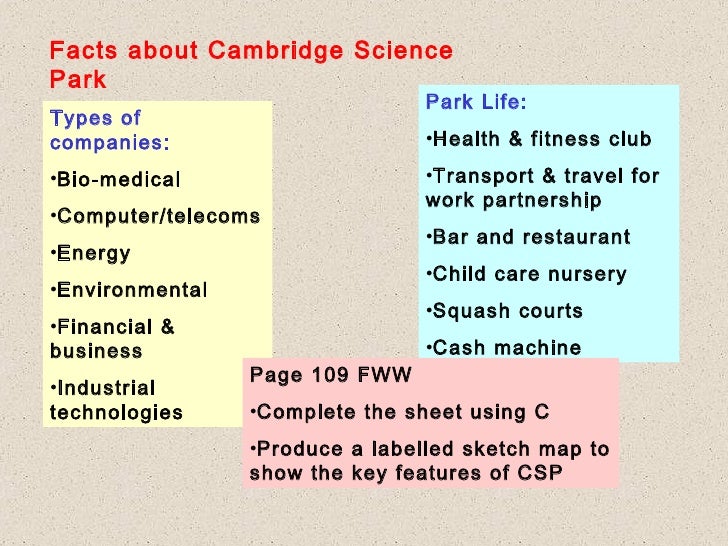 Facts about Cambridge Science Park

Types of companies:

•Bio-medical

•Computer/telecoms

•Energy

•Environmental

•Financial & business

•Industrial technologies

Park Life:

•Health & fitness club

•Transport & travel for work partnership

•Bar and restaurant

•Child care nursery

•Squash courts

•Cash machine

Page 109 FWW

•Complete the sheet using C

•Produce a labelled sketch map to show the key features of CSP